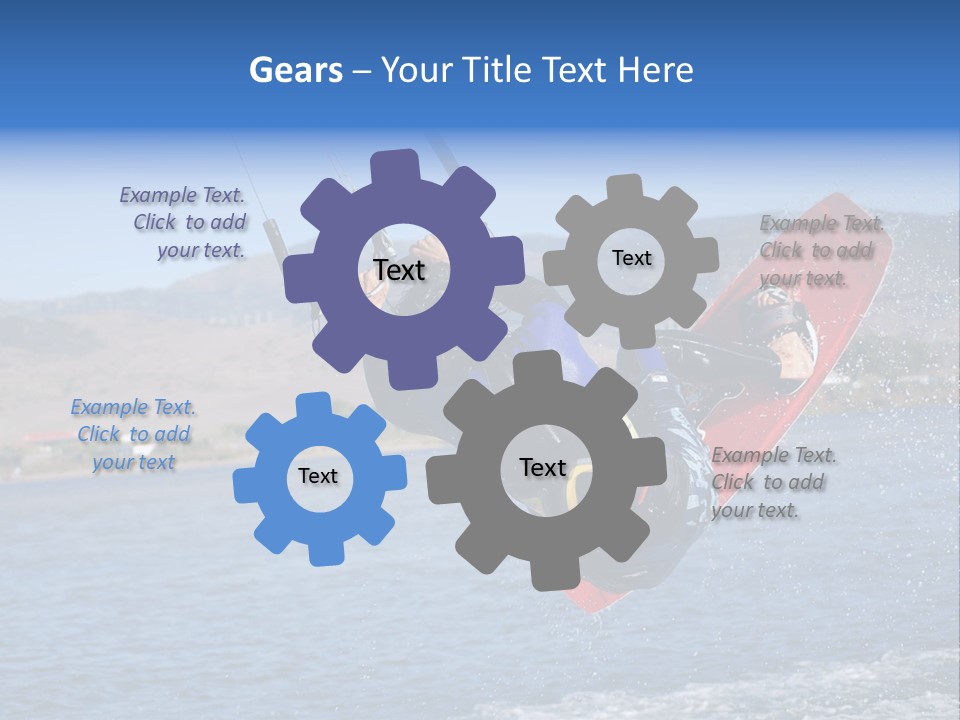 Gears – Your Title Text Here

Example Text. Click to add your text.

Text

Text

Example Text. Click to add your text.

Example Text. Click to add your text

Text

Text

Example Text. Click to add your text.